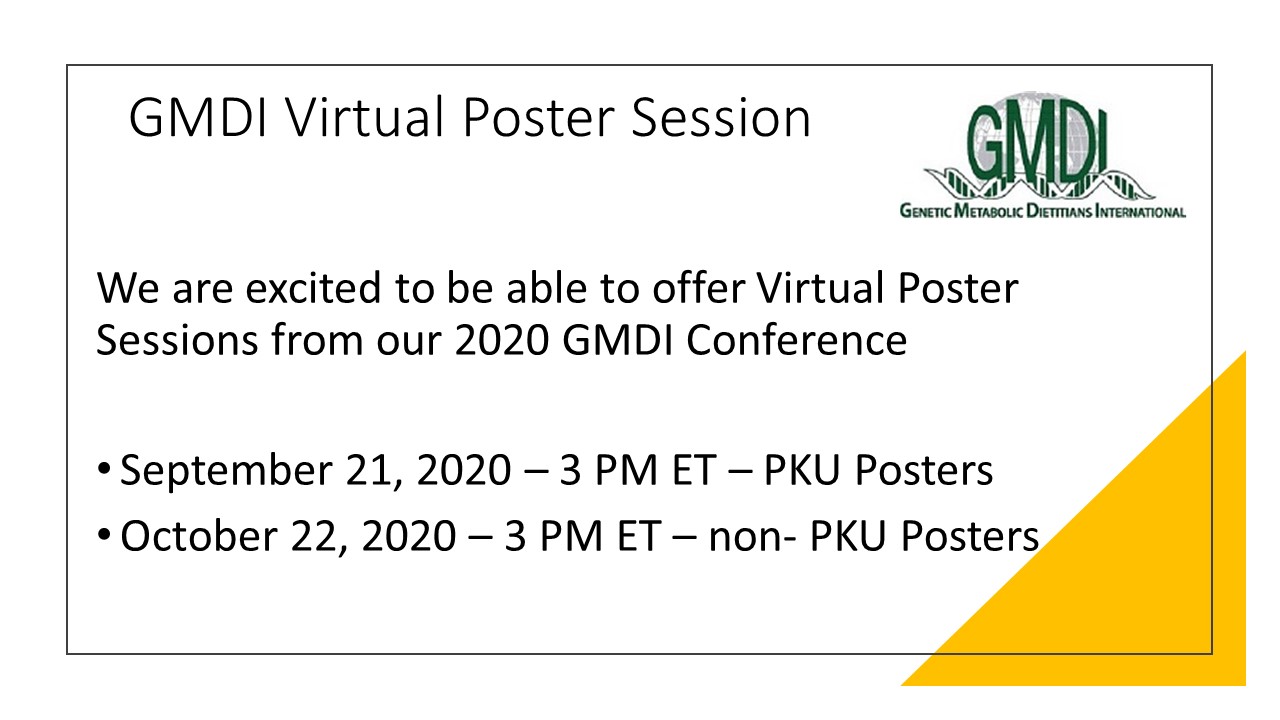 GMDI Virtual Poster Session

GMDI
GENETIC METABOLIC DIETITIANS INTERNATIONAL

We are excited to be able to offer Virtual Poster Sessions from our 2020 GMDI Conference

• September 21, 2020 – 3 PM ET – PKU Posters
• October 22, 2020 – 3 PM ET – non- PKU Posters